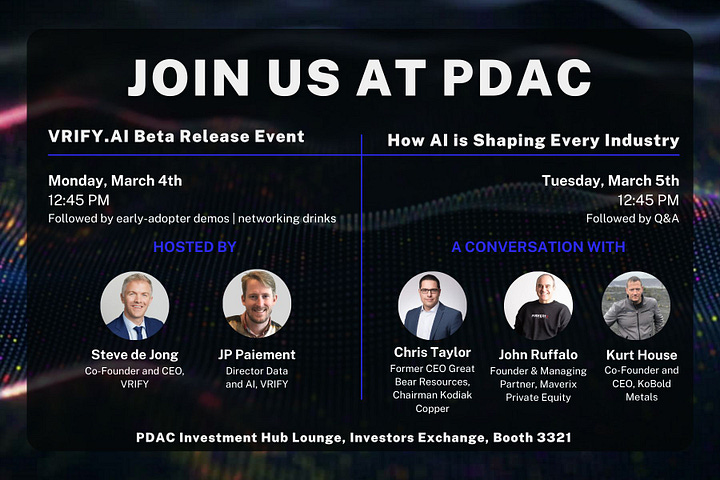 JOIN US AT PDAC

VRIFY.AI Beta Release Event

Monday, March 4th
12:45 PM
Followed by early-adopter demos | networking drinks

HOSTED BY

Steve de Jong
Co-Founder and CEO, VRIFY

JP Paiement
Director Data and AI, VRIFY

How AI is Shaping Every Industry

Tuesday, March 5th
12:45 PM
Followed by Q&A

A CONVERSATION WITH

Chris Taylor
Former CEO Great Bear Resources, Chairman Kodiak Copper

John Ruffalo
Founder & Managing Partner, Maverix Private Equity

Kurt House
Co-Founder and CEO, KoBold Metals

PDAC Investment Hub Lounge, Investors Exchange, Booth 3321